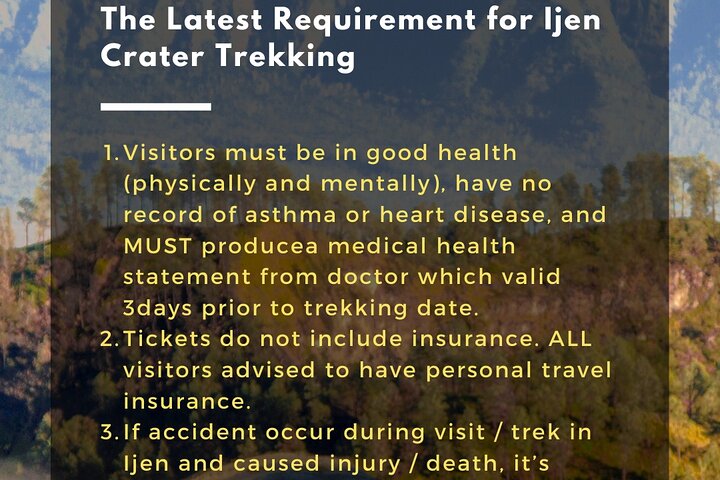 The Latest Requirement for Ijen Crater Trekking

1. Visitors must be in good health (physically and mentally), have no record of asthma or heart disease, and MUST producea medical health statement from doctor which valid 3days prior to trekking date.
2. Tickets do not include insurance. ALL visitors advised to have personal travel insurance.
3. If accident occur during visit / trek in Ijen and caused injury / death, it's